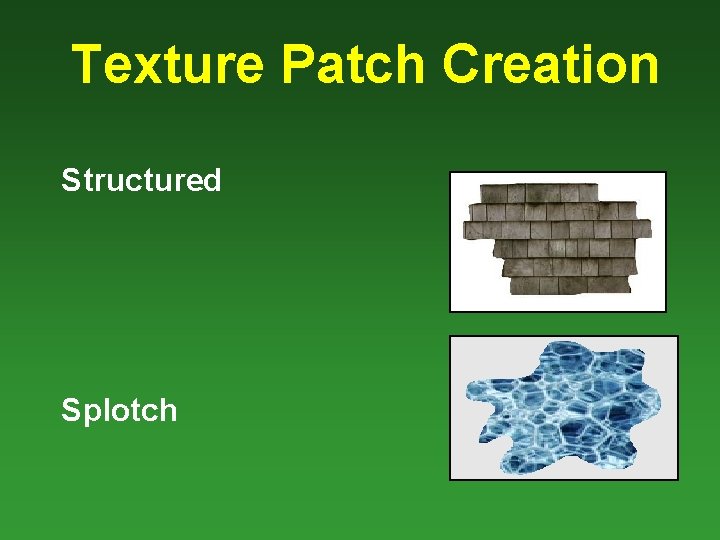 Texture Patch Creation

Structured

Splotch